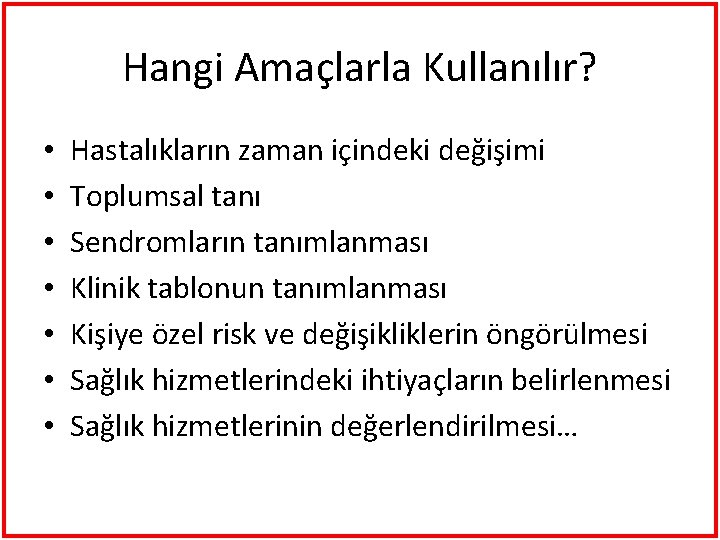 Hangi Amaçlarla Kullanılır?

• Hastalıkların zaman içindeki değişimi
• Toplumsal tanı
• Sendromların tanımlanması
• Klinik tablonun tanımlanması
• Kişiye özel risk ve değişikliklerin öngörülmesi
• Sağlık hizmetlerindeki ihtiyaçların belirlenmesi
• Sağlık hizmetlerinin değerlendirilmesi…